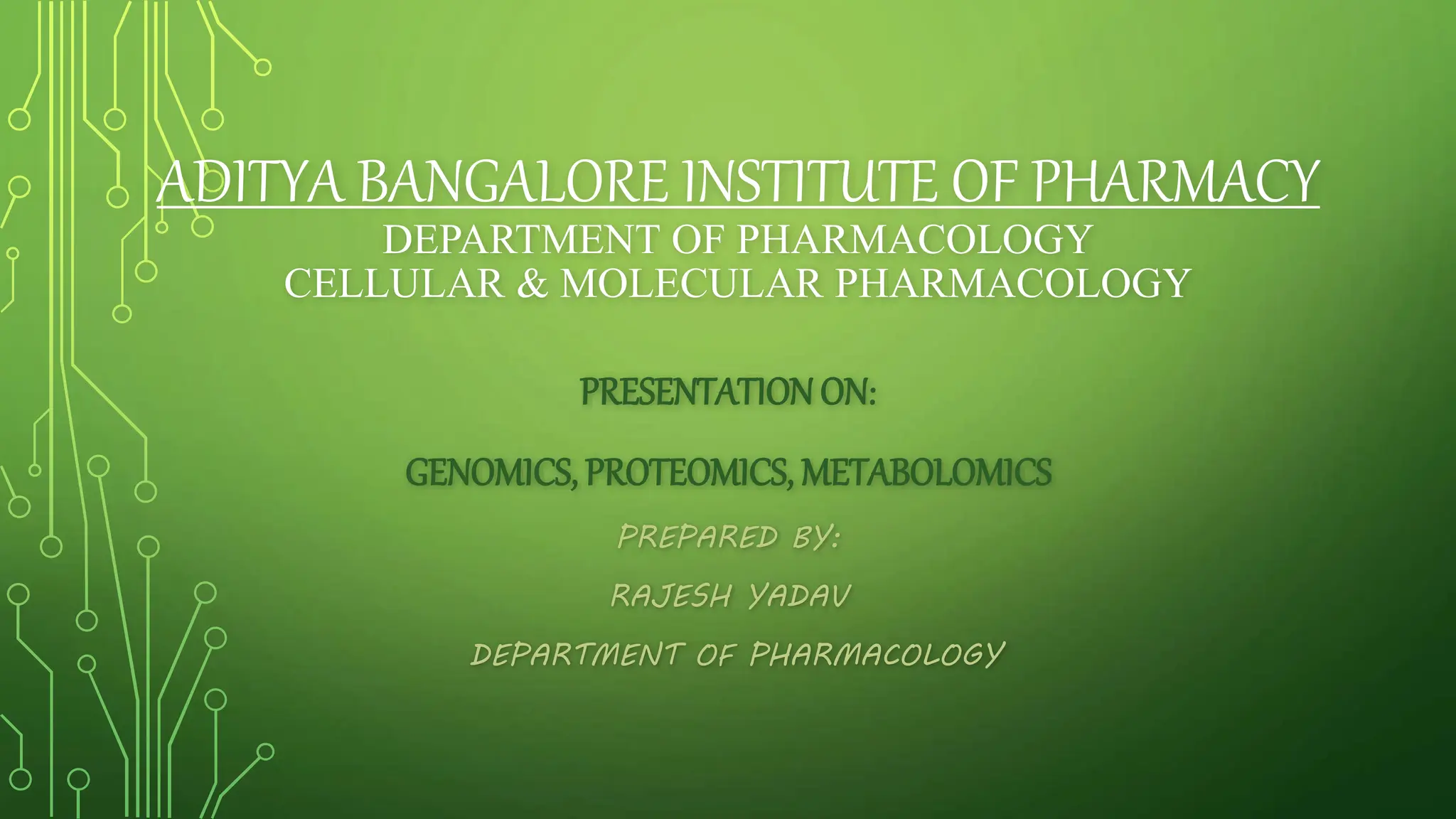 ADITYA BANGALORE INSTITUTE OF PHARMACY
DEPARTMENT OF PHARMACOLOGY
CELLULAR & MOLECULAR PHARMACOLOGY

PRESENTATION ON:

GENOMICS, PROTEOMICS, METABOLOMICS

PREPARED BY:

RAJESH YADAV

DEPARTMENT OF PHARMACOLOGY